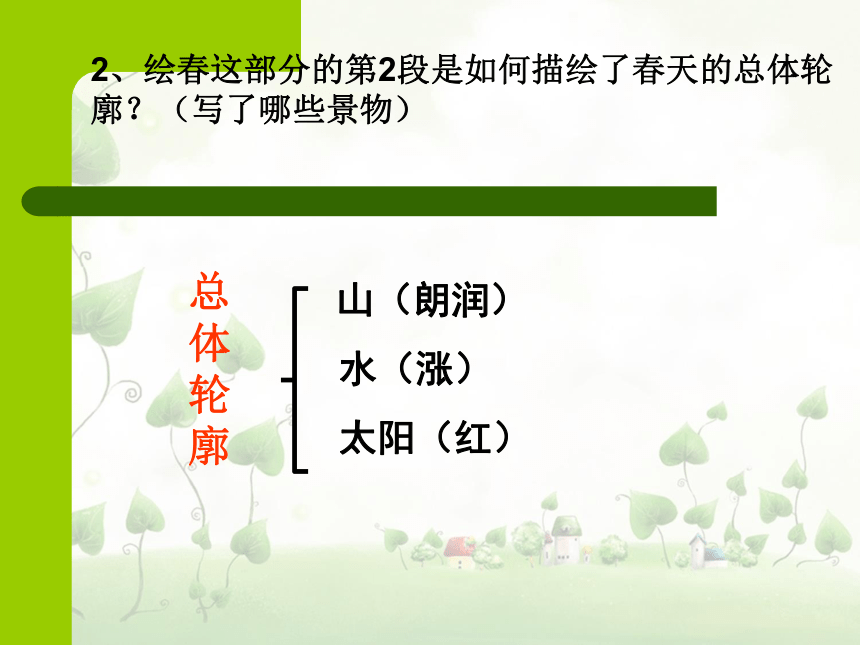 2、绘春这部分的第2段是如何描绘了春天的总体轮廓？（写了哪些景物）

总体轮廓

山（朗润）
水（涨）
太阳（红）